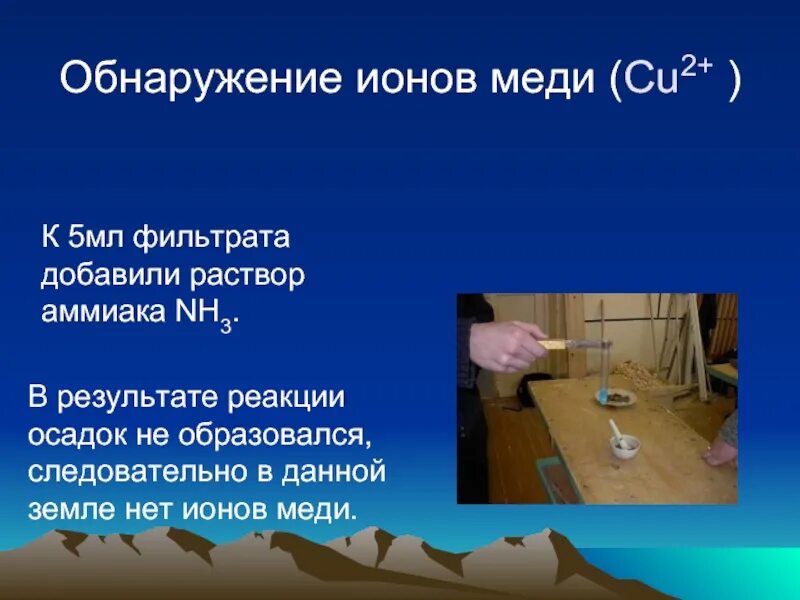 Обнаружение ионов меди ($Cu^{2+}$ )

К 5мл фильтрата добавили раствор аммиака $NH_3$.

В результате реакции осадок не образовался, следовательно в данной земле нет ионов меди.